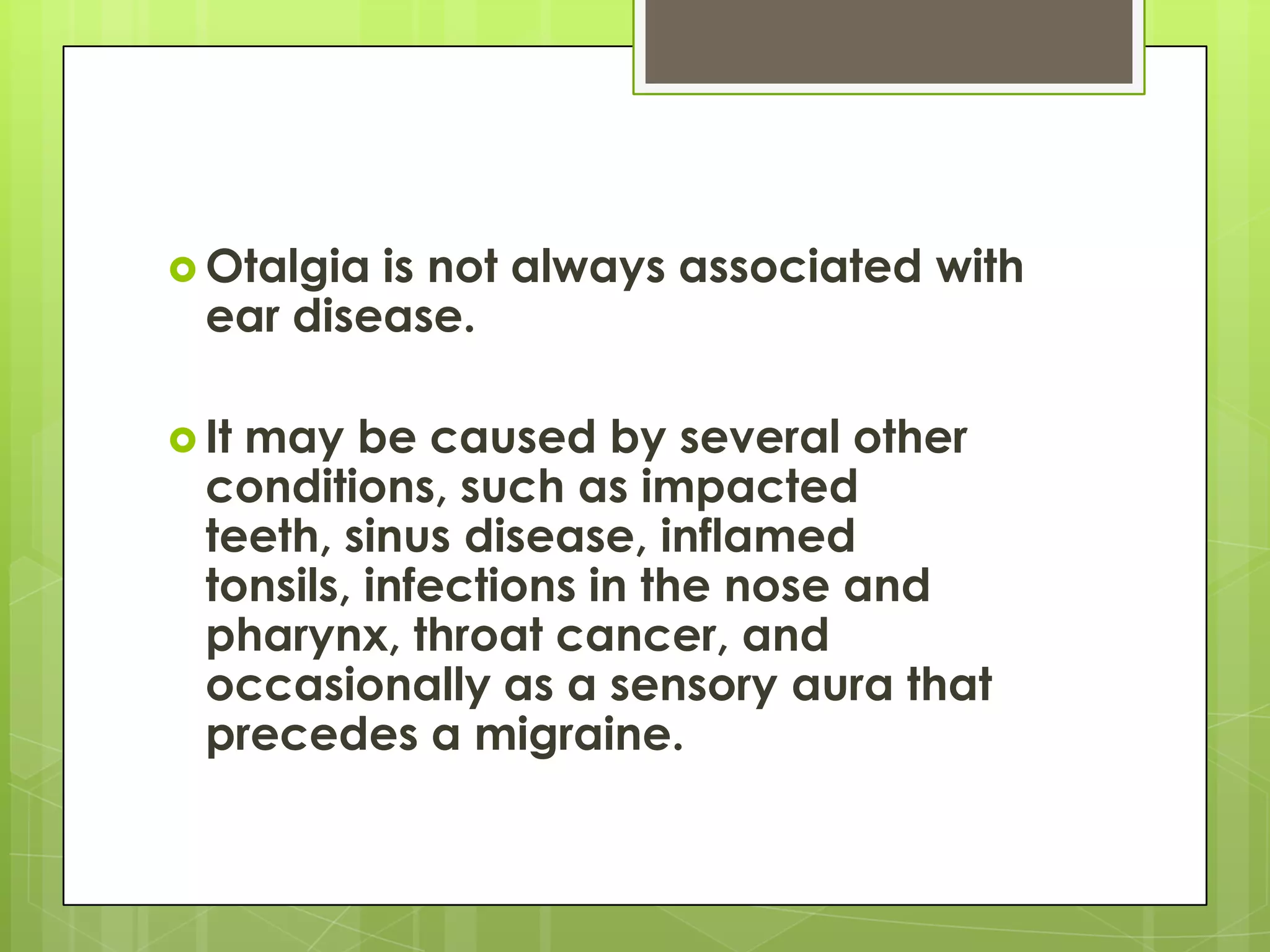 Otalgia is not always associated with ear disease.

It may be caused by several other conditions, such as impacted teeth, sinus disease, inflamed tonsils, infections in the nose and pharynx, throat cancer, and occasionally as a sensory aura that precedes a migraine.